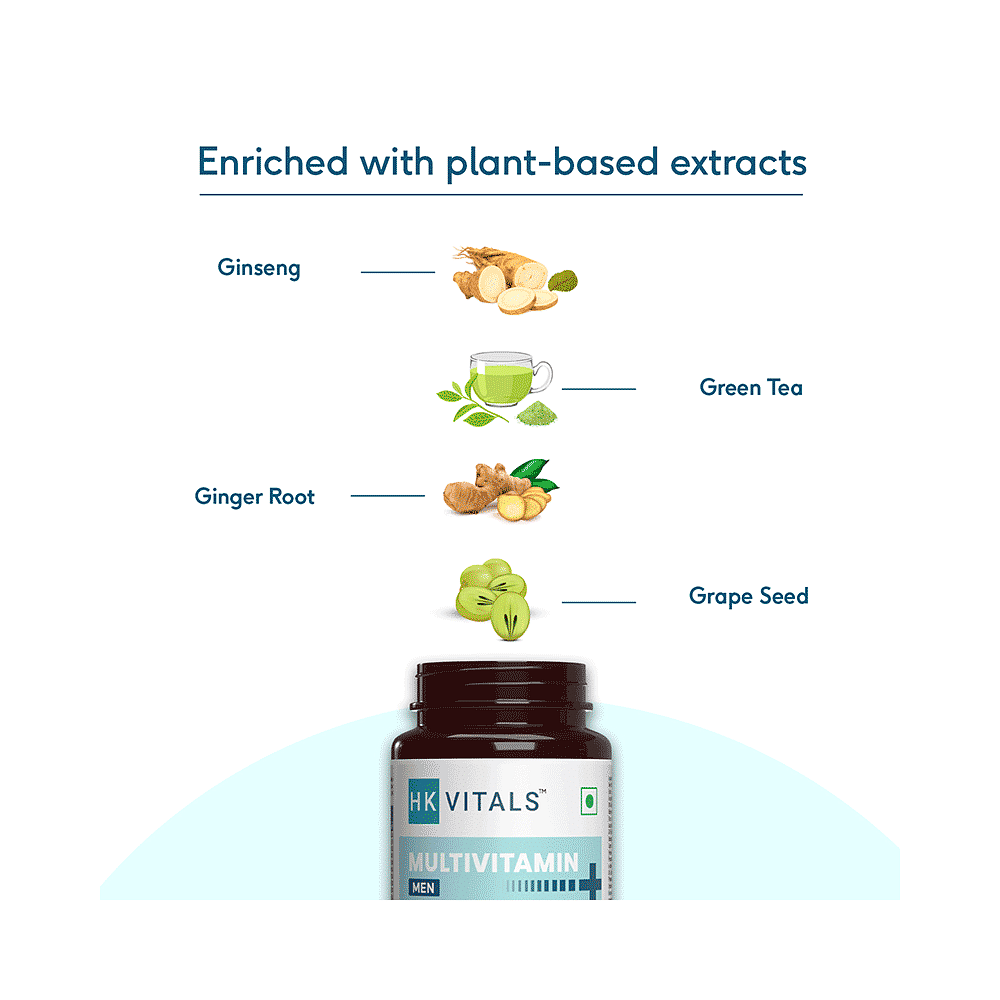 Enriched with plant-based extracts

Ginseng

Green Tea

Ginger Root

Grape Seed

HK VITALS™

MULTIVITAMIN

MEN